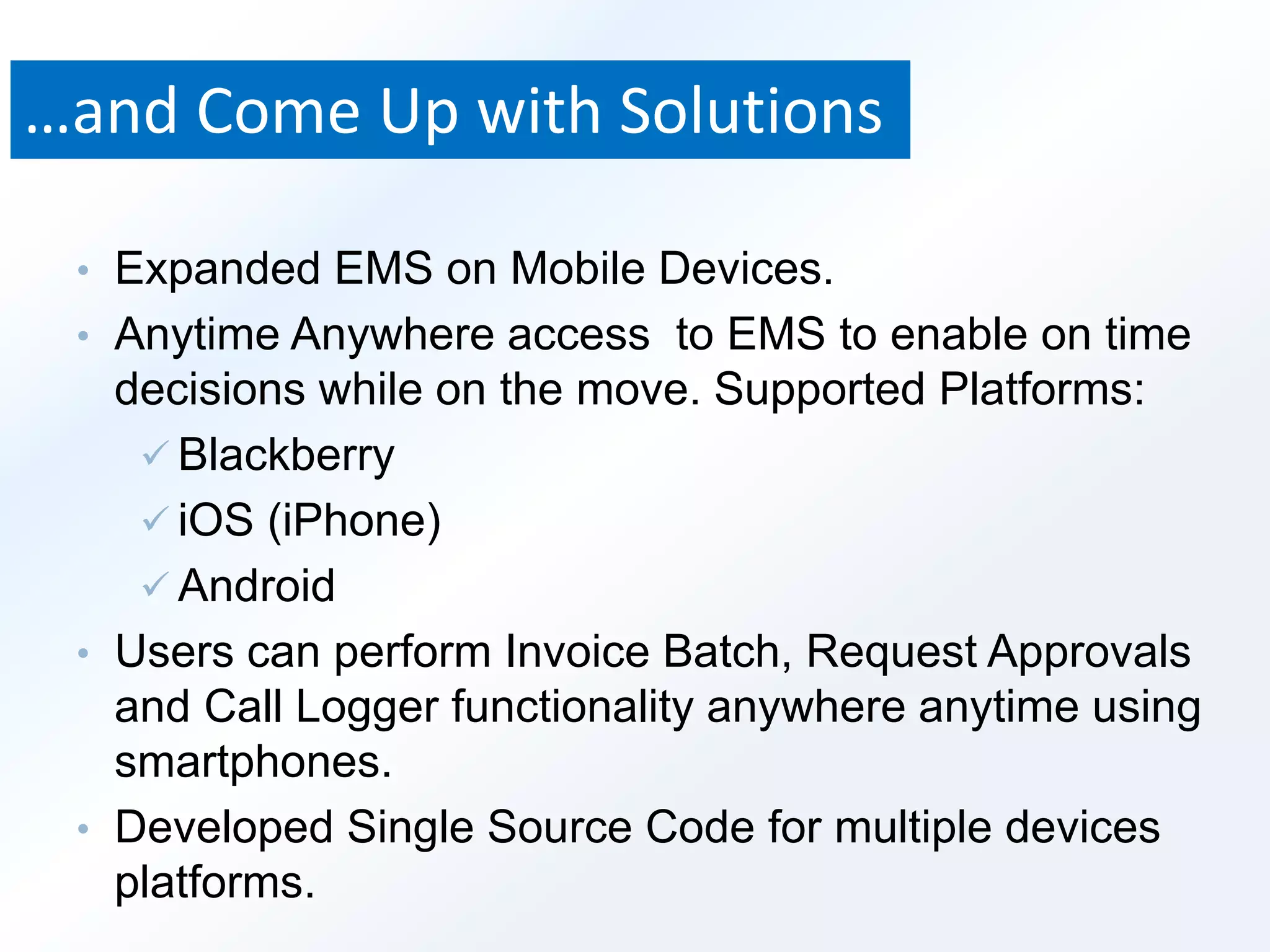 …and Come Up with Solutions

• Expanded EMS on Mobile Devices.
• Anytime Anywhere access to EMS to enable on time decisions while on the move. Supported Platforms:
  ✓ Blackberry
  ✓ iOS (iPhone)
  ✓ Android
• Users can perform Invoice Batch, Request Approvals and Call Logger functionality anywhere anytime using smartphones.
• Developed Single Source Code for multiple devices platforms.